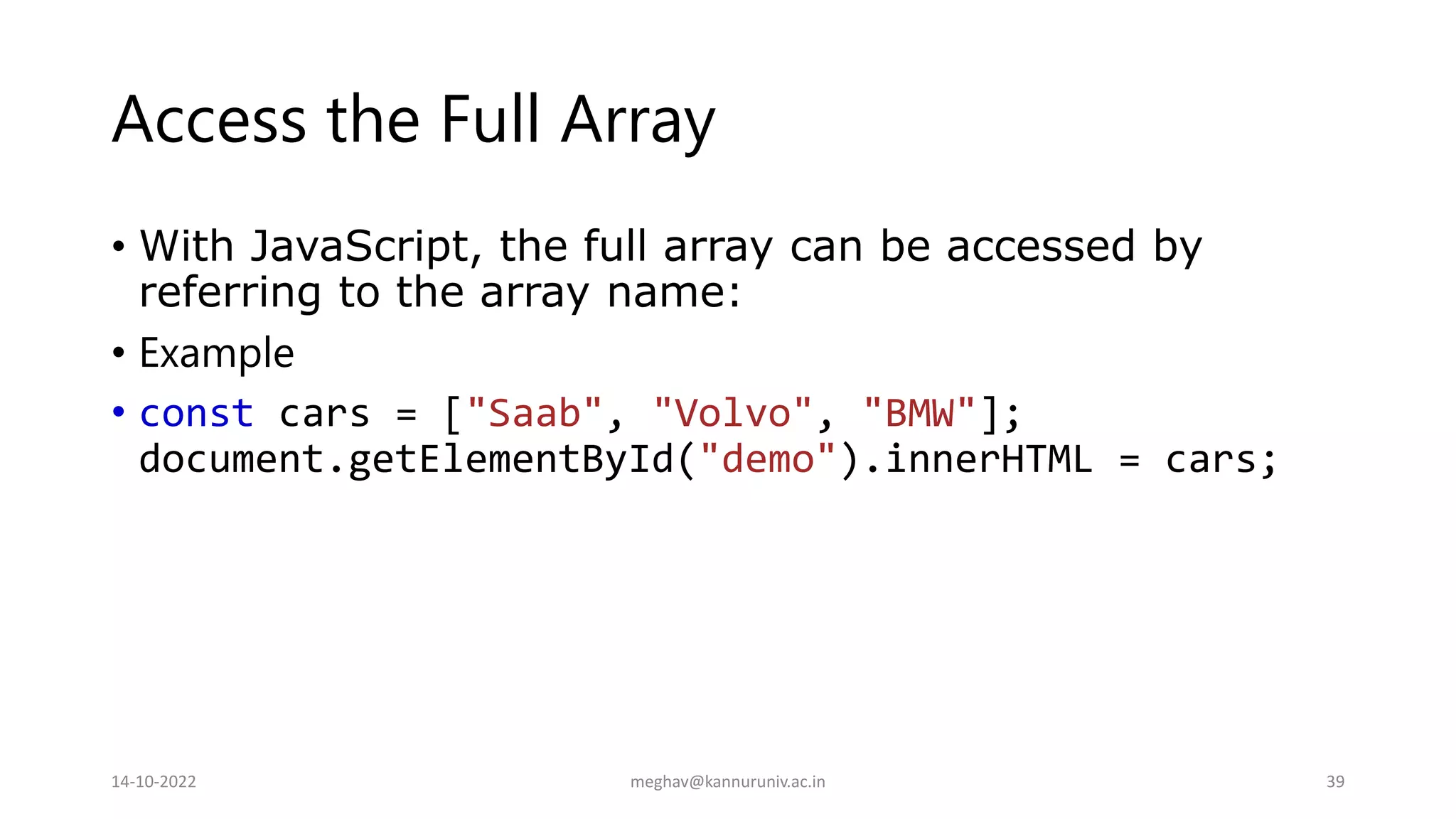 Access the Full Array

• With JavaScript, the full array can be accessed by referring to the array name:

• Example

• const cars = ["Saab", "Volvo", "BMW"];
document.getElementById("demo").innerHTML = cars;

14-10-2022

meghav@kannuruniv.ac.in

39